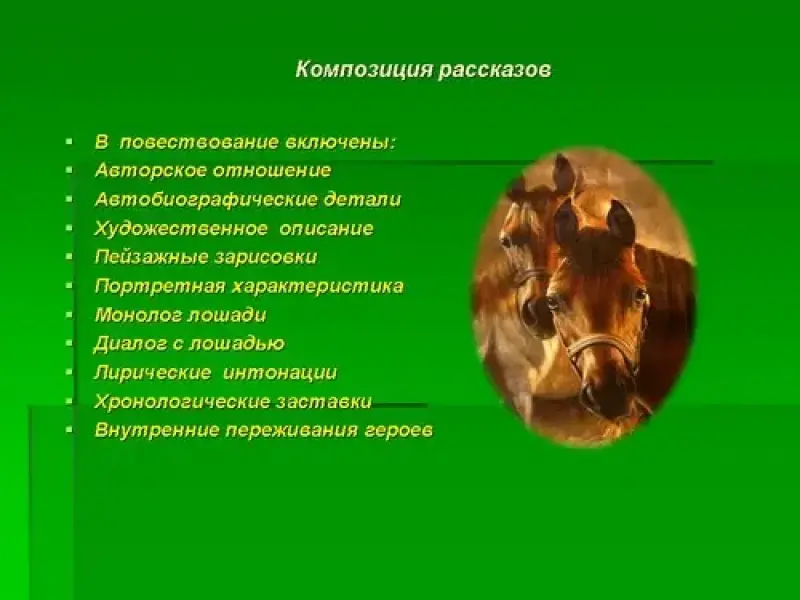 Композиция рассказов

- В повествование включены:
- Авторское отношение
- Автобиографические детали
- Художественное описание
- Пейзажные зарисовки
- Портретная характеристика
- Монолог лошади
- Диалог с лошадью
- Лирические интонации
- Хронологические заставки
- Внутренние переживания героев